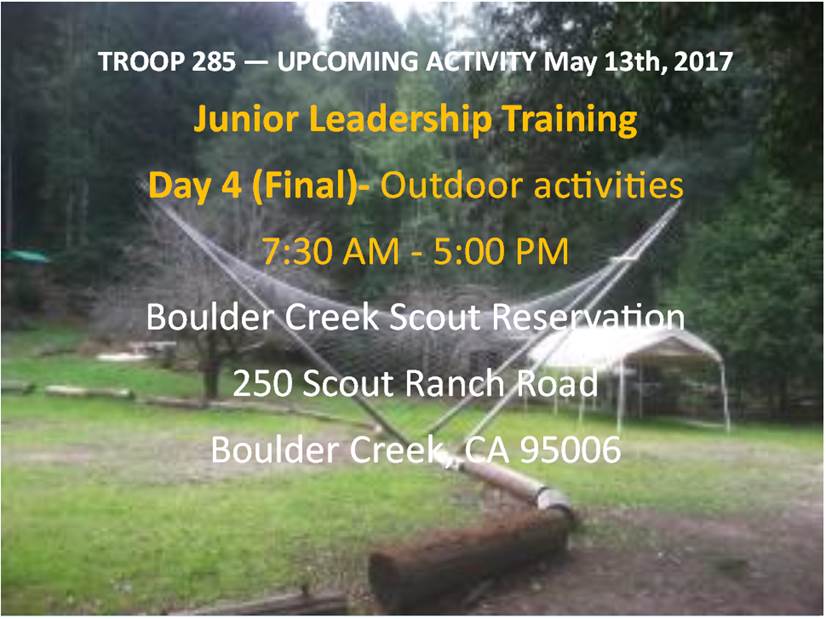 TROOP 285 — UPCOMING ACTIVITY May 13th, 2017

Junior Leadership Training

Day 4 (Final)- Outdoor activities

7:30 AM - 5:00 PM

Boulder Creek Scout Reservation

250 Scout Ranch Road

Boulder Creek, CA 95006